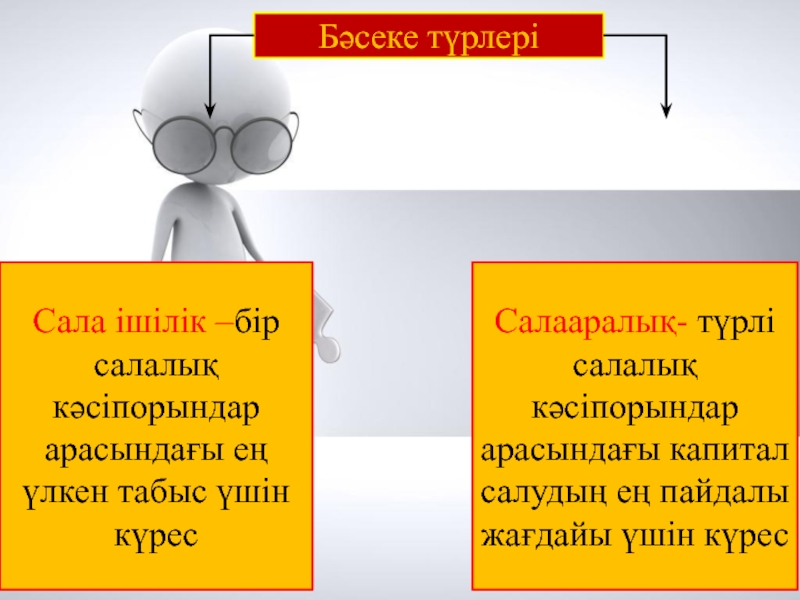 Бәсеке түрлері

Сала ішілік –бір салалық кәсіпорындар арасындағы ең үлкен табыс үшін күрес

Салааралық- түрлі салалық кәсіпорындар арасындағы капитал салудың ең пайдалы жағдайы үшін күрес